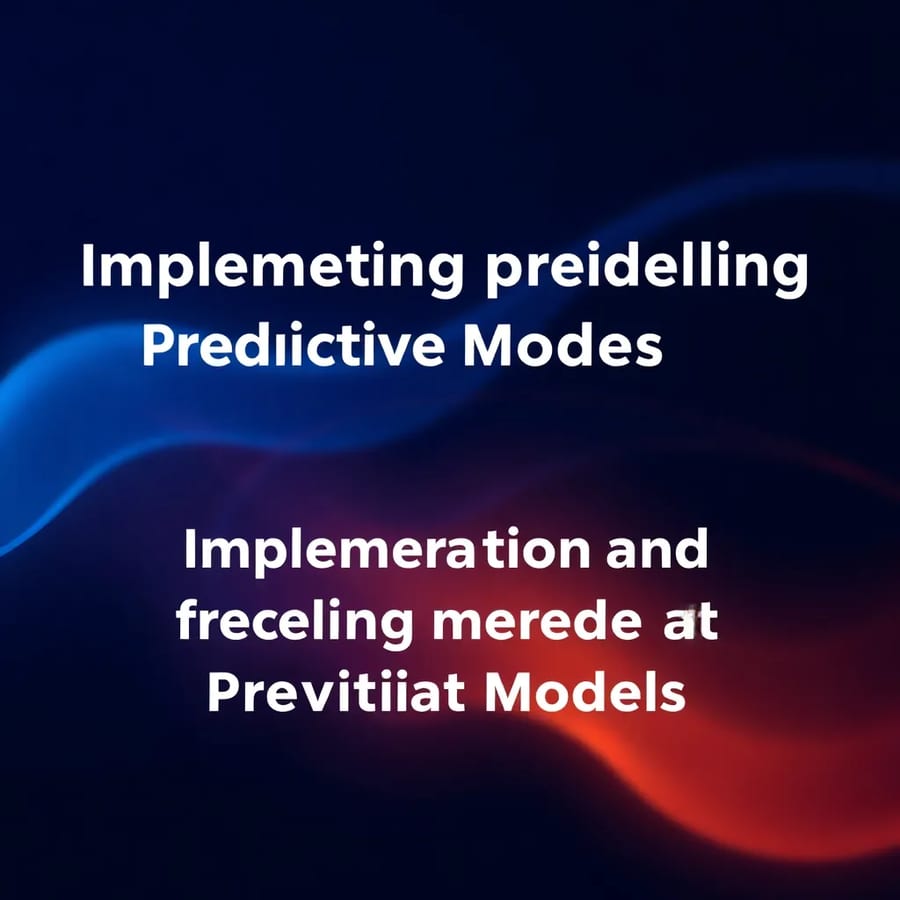 Implemeting preidelling
Prediictive Modes

Implemeration and
freceling merede at
Previtiiat Models